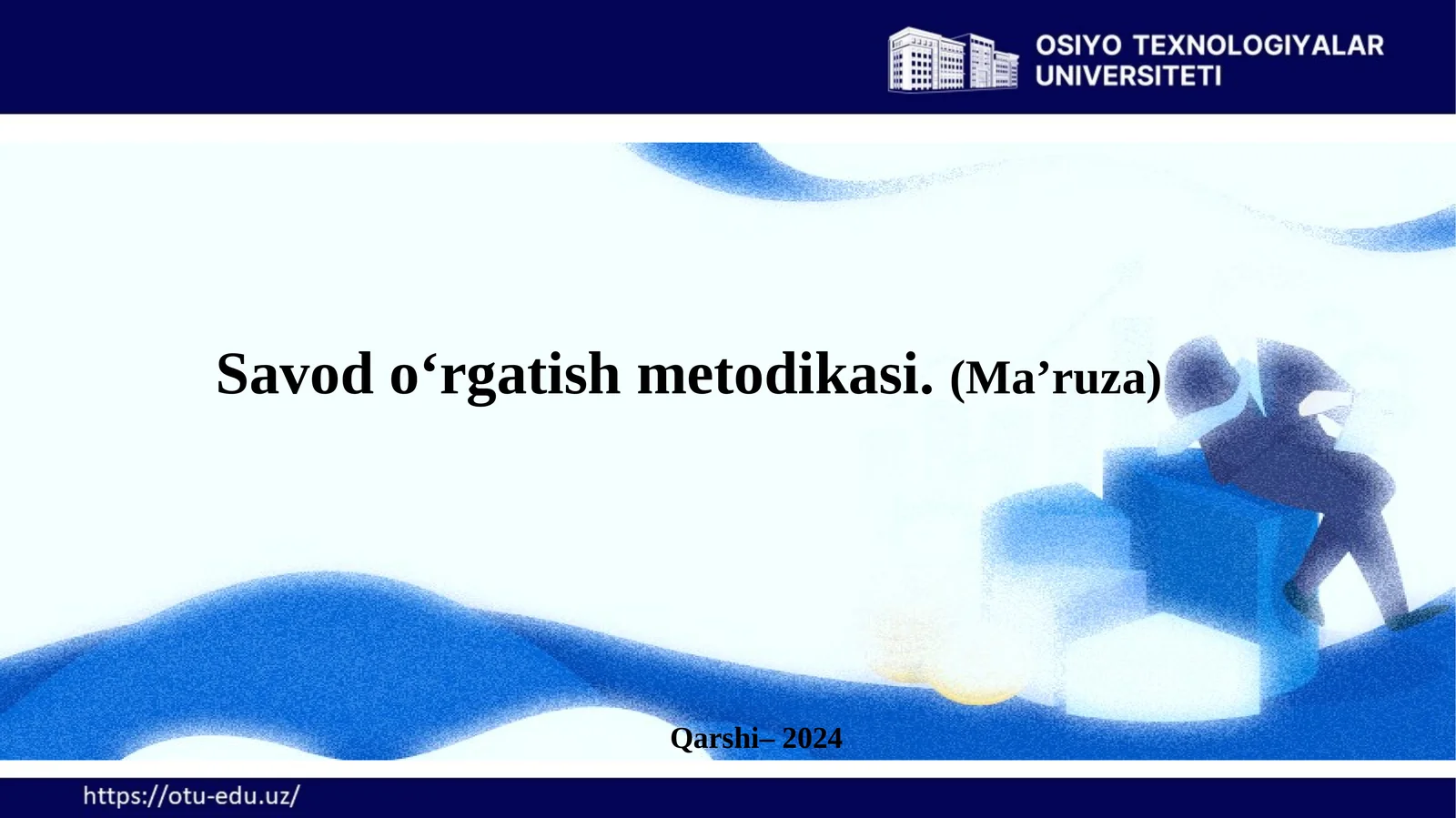 OSIYO TEXNOLOGIYALAR UNIVERSITETI

Savod o‘rgatish metodikasi. (Ma’ruza)

Qarshi– 2024

https://otu-edu.uz/